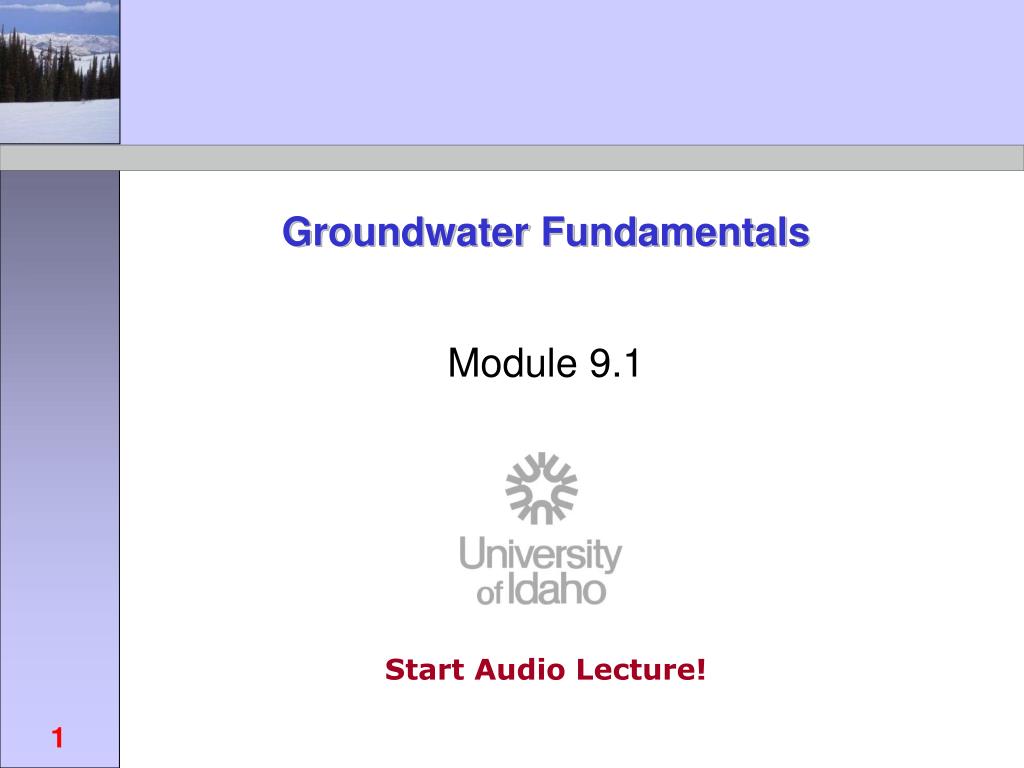 Groundwater Fundamentals

Module 9.1

University of Idaho

Start Audio Lecture!

1